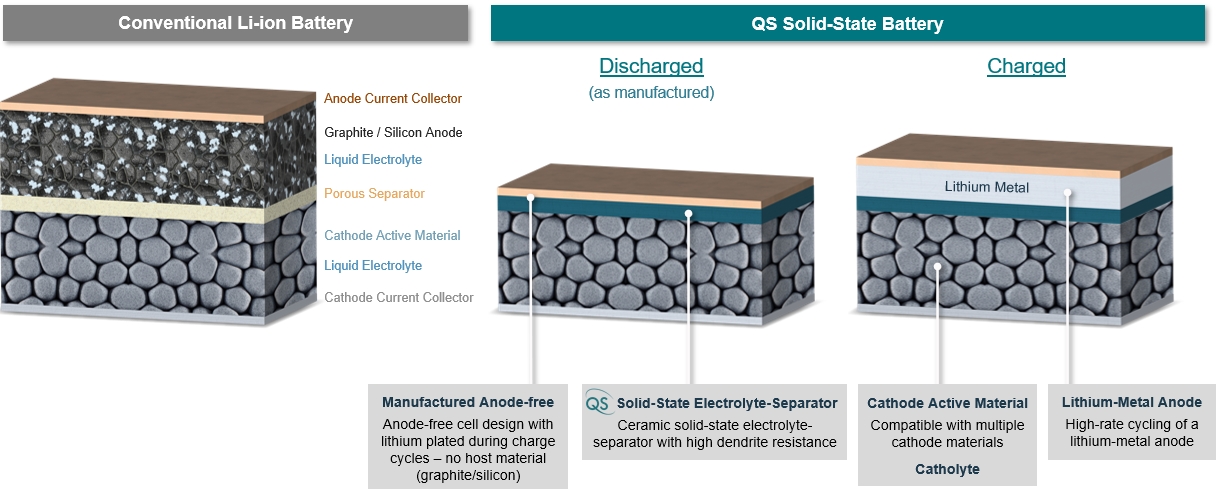 Conventional Li-ion Battery

Anode Current Collector
Graphite / Silicon Anode
Liquid Electrolyte
Porous Separator
Cathode Active Material
Liquid Electrolyte
Cathode Current Collector

QS Solid-State Battery

Discharged
(as manufactured)

Charged

Lithium Metal

Manufactured Anode-free
Anode-free cell design with lithium plated during charge cycles – no host material (graphite/silicon)

QS Solid-State Electrolyte-Separator
Ceramic solid-state electrolyte-separator with high dendrite resistance

Cathode Active Material
Compatible with multiple cathode materials
Catholyte

Lithium-Metal Anode
High-rate cycling of a lithium-metal anode